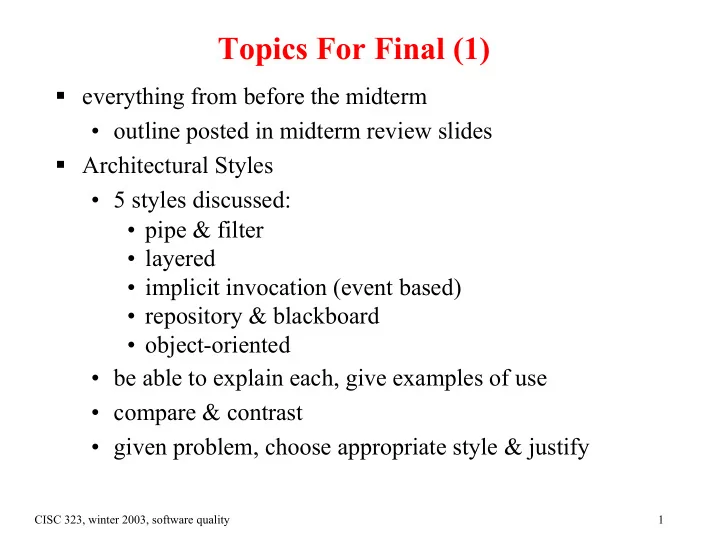 Topics For Final (1)

▪ everything from before the midterm
 • outline posted in midterm review slides
▪ Architectural Styles
 • 5 styles discussed:
  • pipe & filter
  • layered
  • implicit invocation (event based)
  • repository & blackboard
  • object-oriented
 • be able to explain each, give examples of use
 • compare & contrast
 • given problem, choose appropriate style & justify

CISC 323, winter 2003, software quality

1